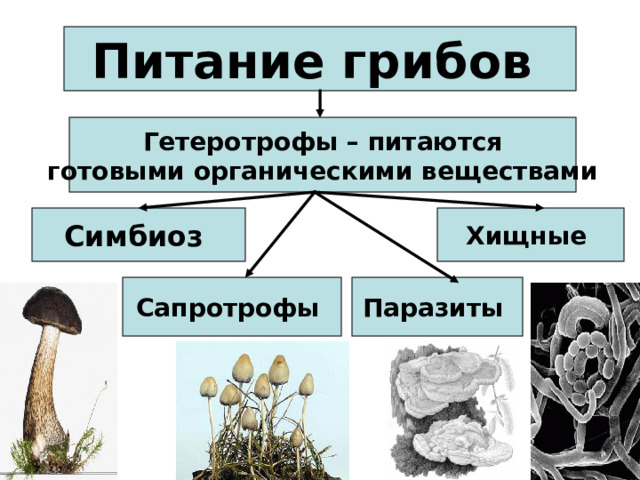 Питание грибов

Гетеротрофы – питаются готовыми органическими веществами

Симбиоз

Хищные

Сапротрофы

Паразиты